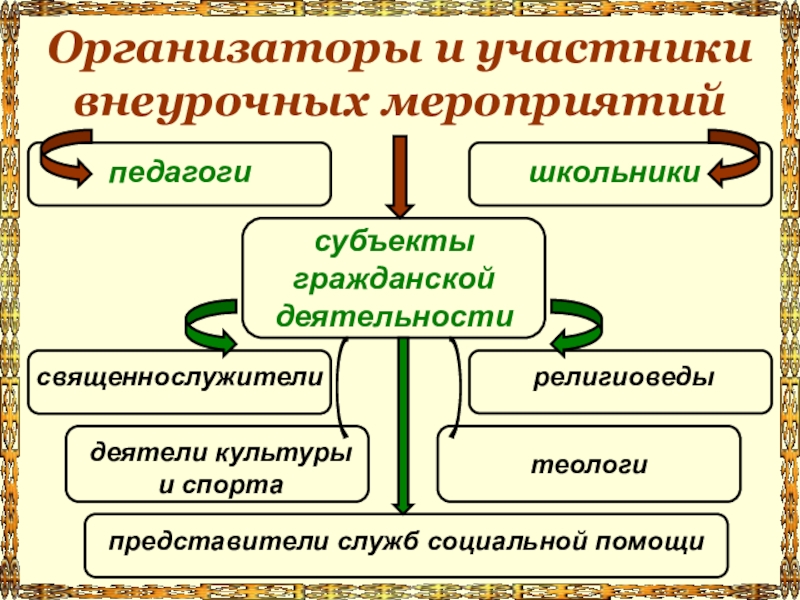 Организаторы и участники внеурочных мероприятий

педагоги

школьники

субъекты гражданской деятельности

священнослужители

религиоведы

деятели культуры и спорта

теологи

представители служб социальной помощи